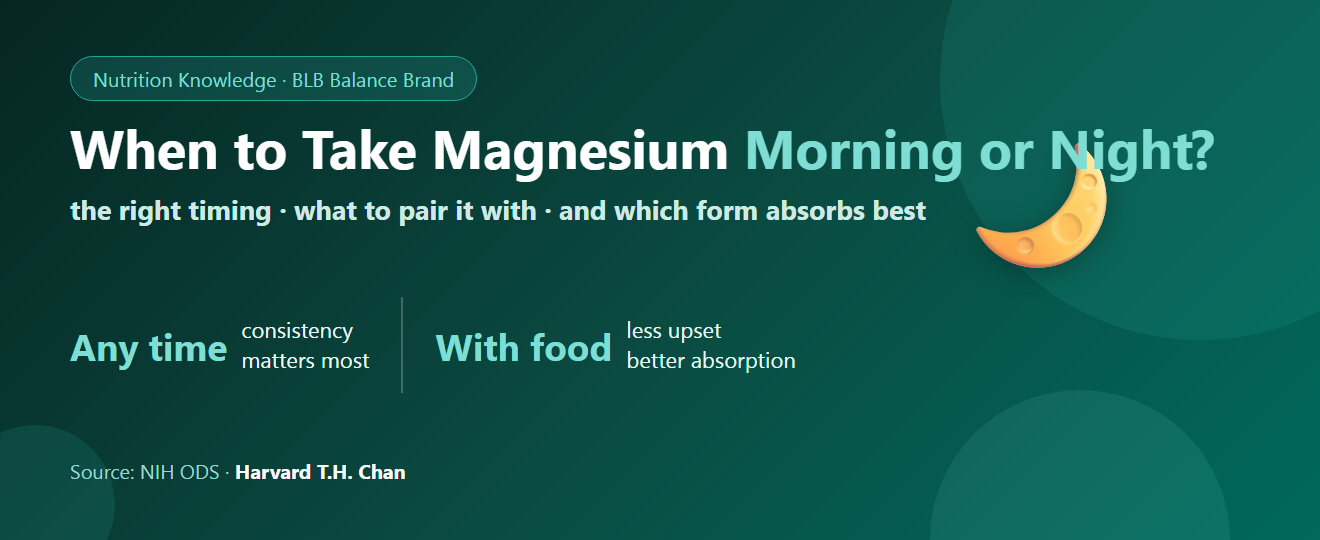 Nutrition Knowledge · BLB Balance Brand

When to Take Magnesium Morning or Night?

the right timing · what to pair it with · and which form absorbs best

Any time consistency matters most

With food less upset better absorption

Source: NIH ODS · Harvard T.H. Chan